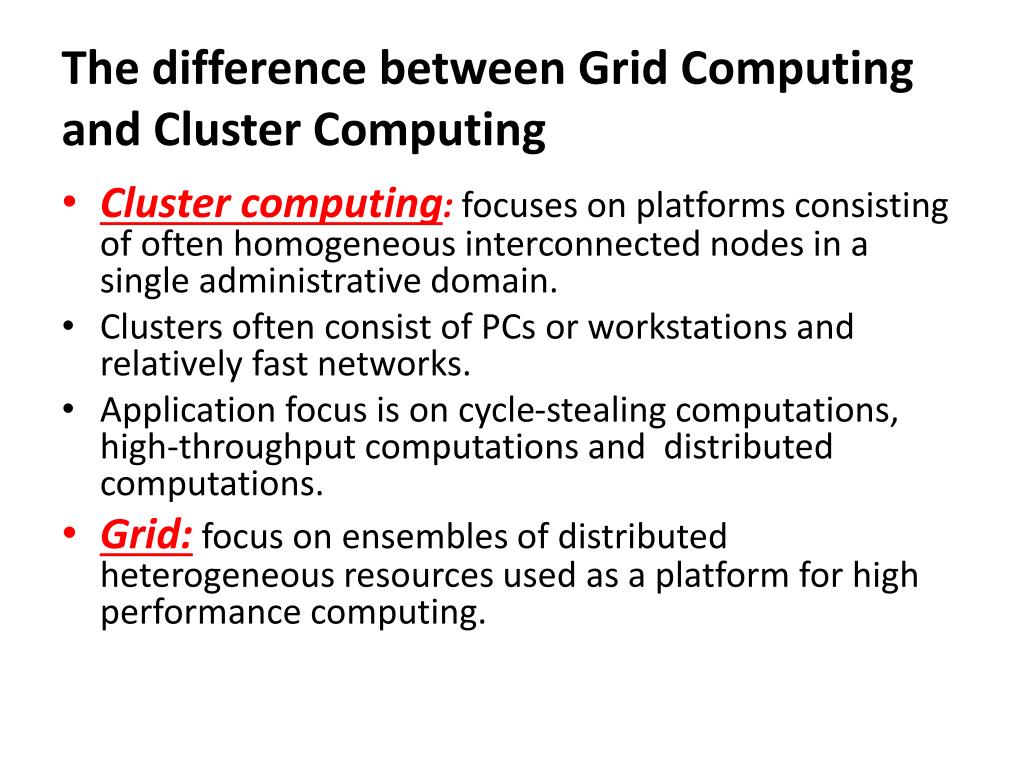 The difference between Grid Computing and Cluster Computing

• Cluster computing: focuses on platforms consisting of often homogeneous interconnected nodes in a single administrative domain.
• Clusters often consist of PCs or workstations and relatively fast networks.
• Application focus is on cycle-stealing computations, high-throughput computations and distributed computations.
• Grid: focus on ensembles of distributed heterogeneous resources used as a platform for high performance computing.